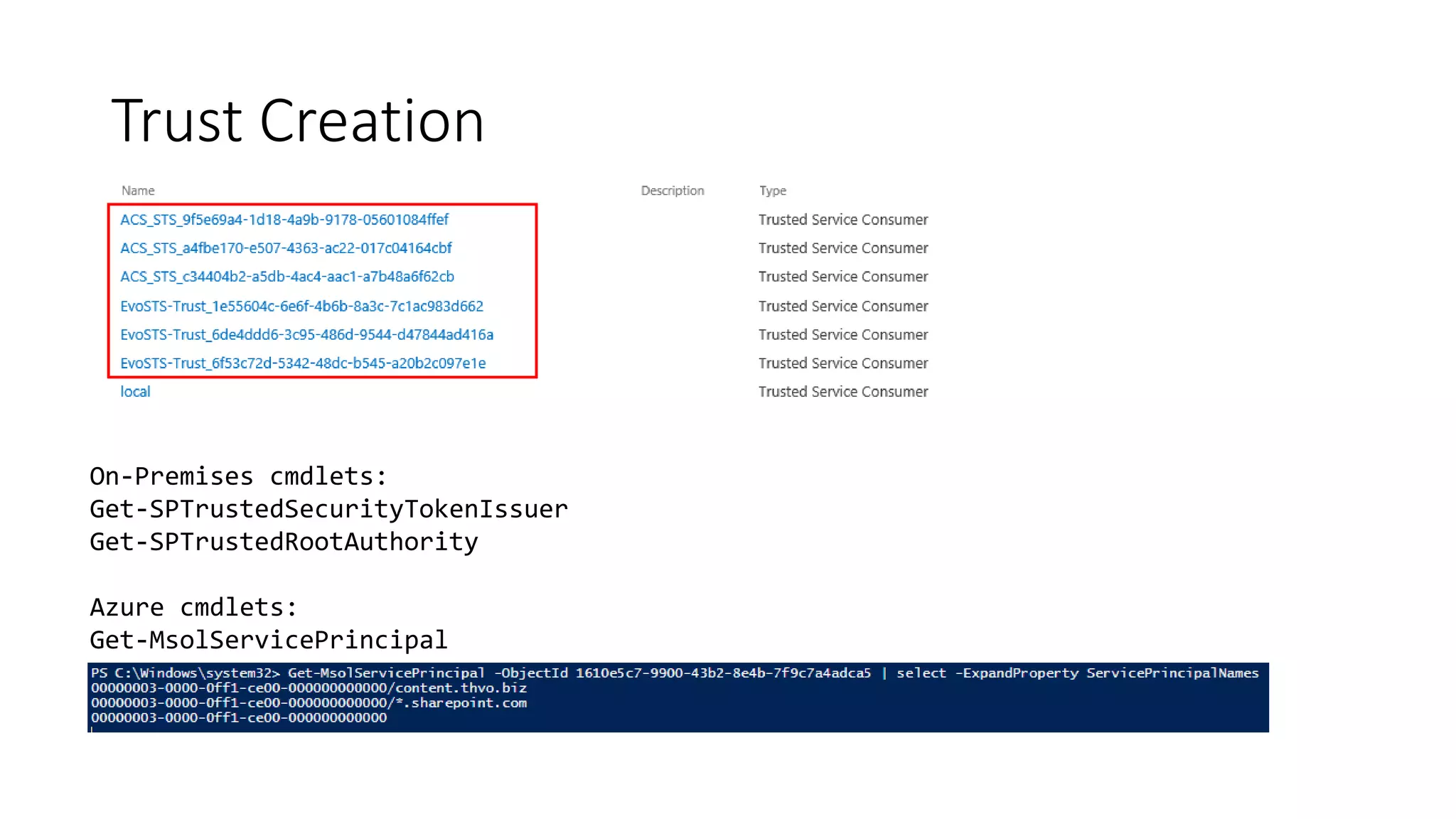 Trust Creation

| Name | Description | Type |
|---|---|---|
| ACS_STS_9f5e69a4-1d18-4a9b-9178-05601084ffef | | Trusted Service Consumer |
| ACS_STS_a4fbe170-e507-4363-ac22-017c04164cbf | | Trusted Service Consumer |
| ACS_STS_c34404b2-a5db-4ac4-aac1-a7b48a6f62cb | | Trusted Service Consumer |
| EvoSTS-Trust_1e55604c-6e6f-4b6b-8a3c-7c1ac983d662 | | Trusted Service Consumer |
| EvoSTS-Trust_6de4ddd6-3c95-486d-9544-d47844ad416a | | Trusted Service Consumer |
| EvoSTS-Trust_6f53c72d-5342-48dc-b545-a20b2c097e1e | | Trusted Service Consumer |
| local | | Trusted Service Consumer |

On-Premises cmdlets:
Get-SPTrustedSecurityTokenIssuer
Get-SPTrustedRootAuthority

Azure cmdlets:
Get-MsolServicePrincipal

PS C:\Windows\system32> Get-MsolServicePrincipal -ObjectId 1610e5c7-9900-43b2-8e4b-7f9c7a4adca5 | select -ExpandProperty ServicePrincipalNames
00000003-0000-0ff1-ce00-000000000000/content.thvo.biz
00000003-0000-0ff1-ce00-000000000000/*.sharepoint.com
00000003-0000-0ff1-ce00-000000000000